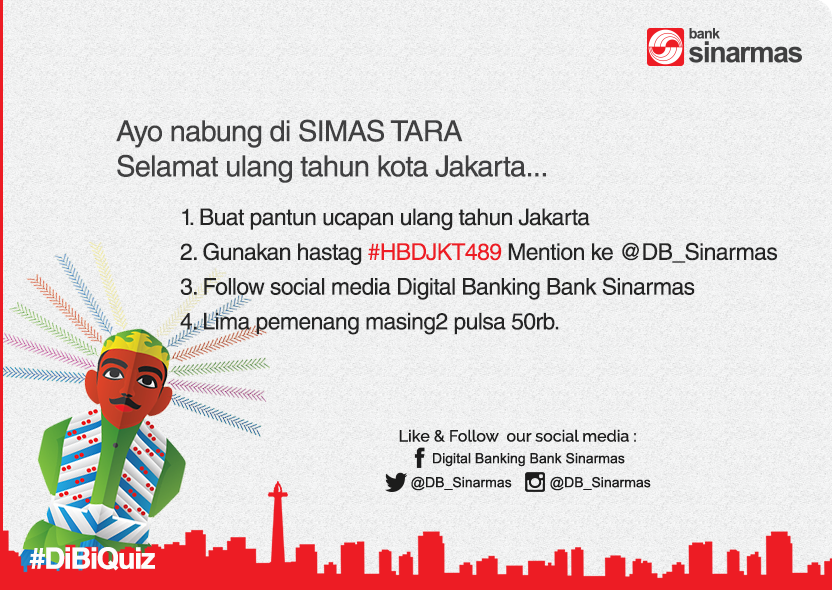 bank sinarmas

Ayo nabung di SIMAS TARA
Selamat ulang tahun kota Jakarta...

1. Buat pantun ucapan ulang tahun Jakarta
2. Gunakan hastag #HBDJKT489 Mention ke @DB_Sinarmas
3. Follow social media Digital Banking Bank Sinarmas
4. Lima pemenang masing2 pulsa 50rb.

Like & Follow our social media :
Digital Banking Bank Sinarmas
@DB_Sinarmas @DB_Sinarmas

#DiBiQuiz